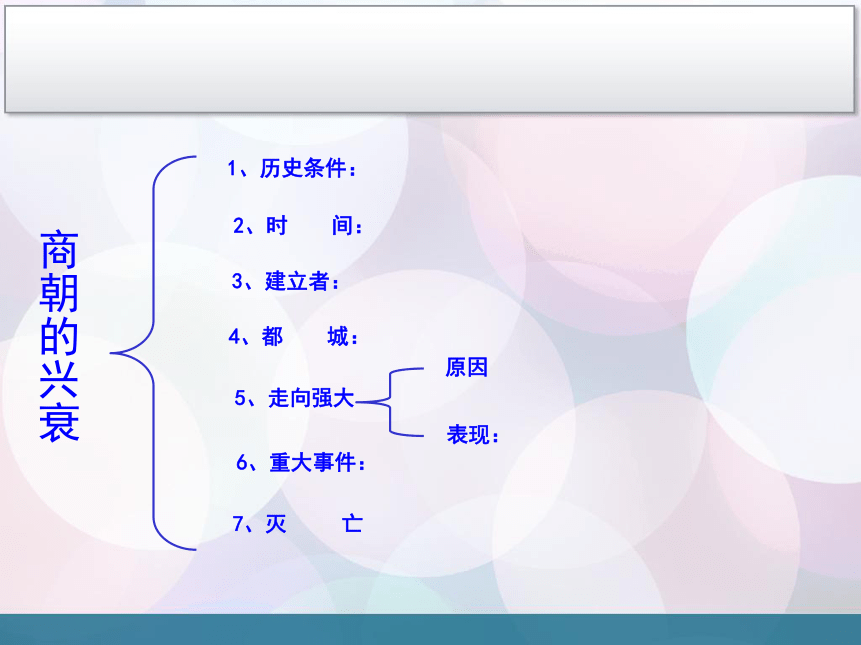 商朝的兴衰

1、历史条件：

2、时　间：

3、建立者：

4、都　城：

5、走向强大

原因

表现：

6、重大事件：

7、灭　亡